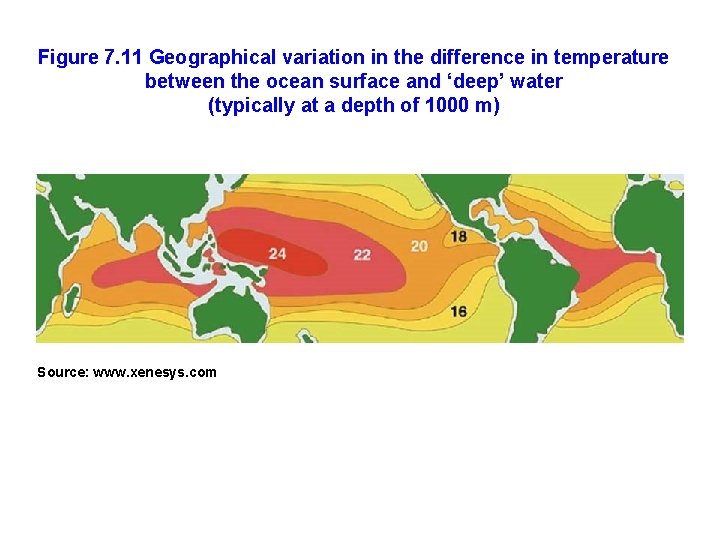 Figure 7.11 Geographical variation in the difference in temperature between the ocean surface and ‘deep’ water (typically at a depth of 1000 m)

24

22

20

18

16

Source: www.xenesys.com